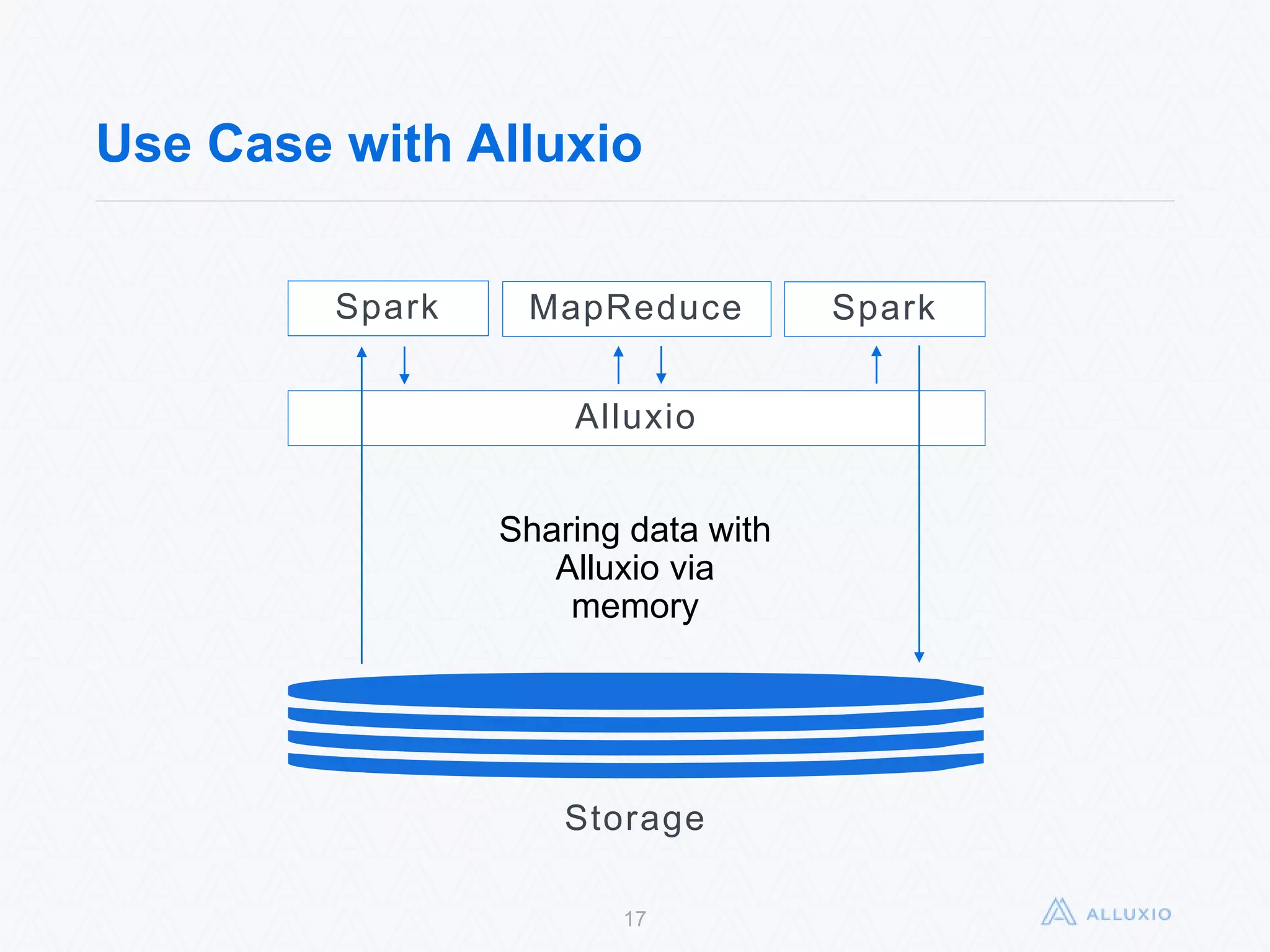 Use Case with Alluxio

Spark

MapReduce

Spark

Alluxio

Sharing data with Alluxio via memory

Storage

17

ALLUXIO